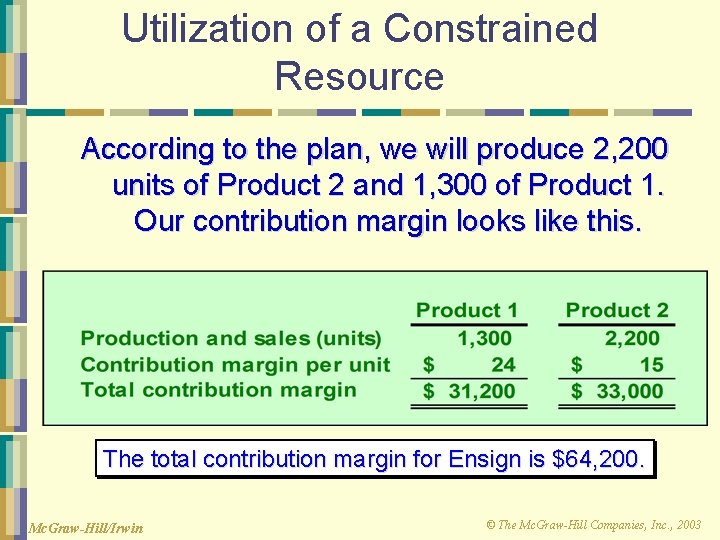 Utilization of a Constrained Resource

According to the plan, we will produce 2,200 units of Product 2 and 1,300 of Product 1. Our contribution margin looks like this.

| | Product 1 | Product 2 |
|---|---|---|
| Production and sales (units) | 1,300 | 2,200 |
| Contribution margin per unit | \$ 24 | \$ 15 |
| Total contribution margin | \$ 31,200 | \$ 33,000 |

The total contribution margin for Ensign is \$64,200.

McGraw-Hill/Irwin

© The McGraw-Hill Companies, Inc., 2003